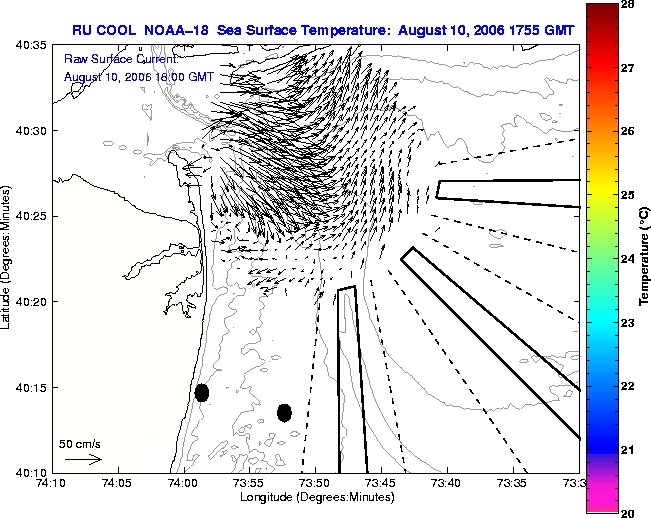 RU COOL NOAA–18 Sea Surface Temperature: August 10, 2006 1755 GMT

Raw Surface Current:
August 10, 2006 18:00 GMT

40:35
40:30
40:25
40:20
40:15
40:10

Latitude (Degrees:Minutes)

50 cm/s

74:10 74:05 74:00 73:55 73:50 73:45 73:40 73:35 73:3

Longitude (Degrees:Minutes)

28
27
26
25
24
23
22
21
20

Temperature (°C)